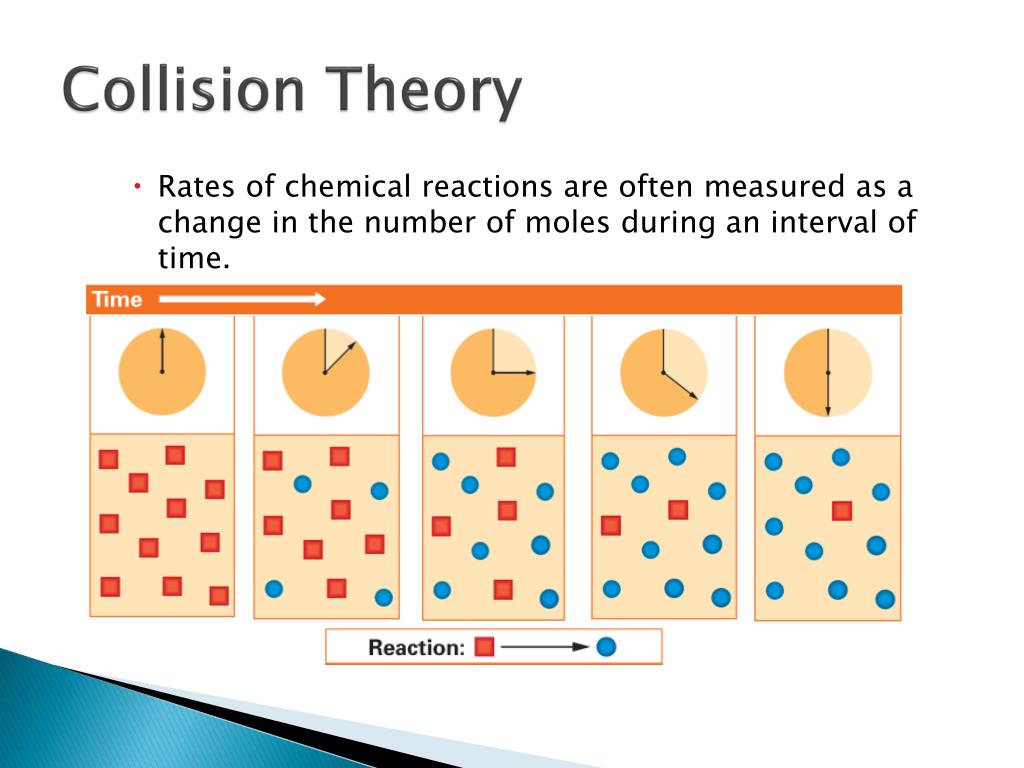 Collision Theory

• Rates of chemical reactions are often measured as a change in the number of moles during an interval of time.

Time

Reaction: